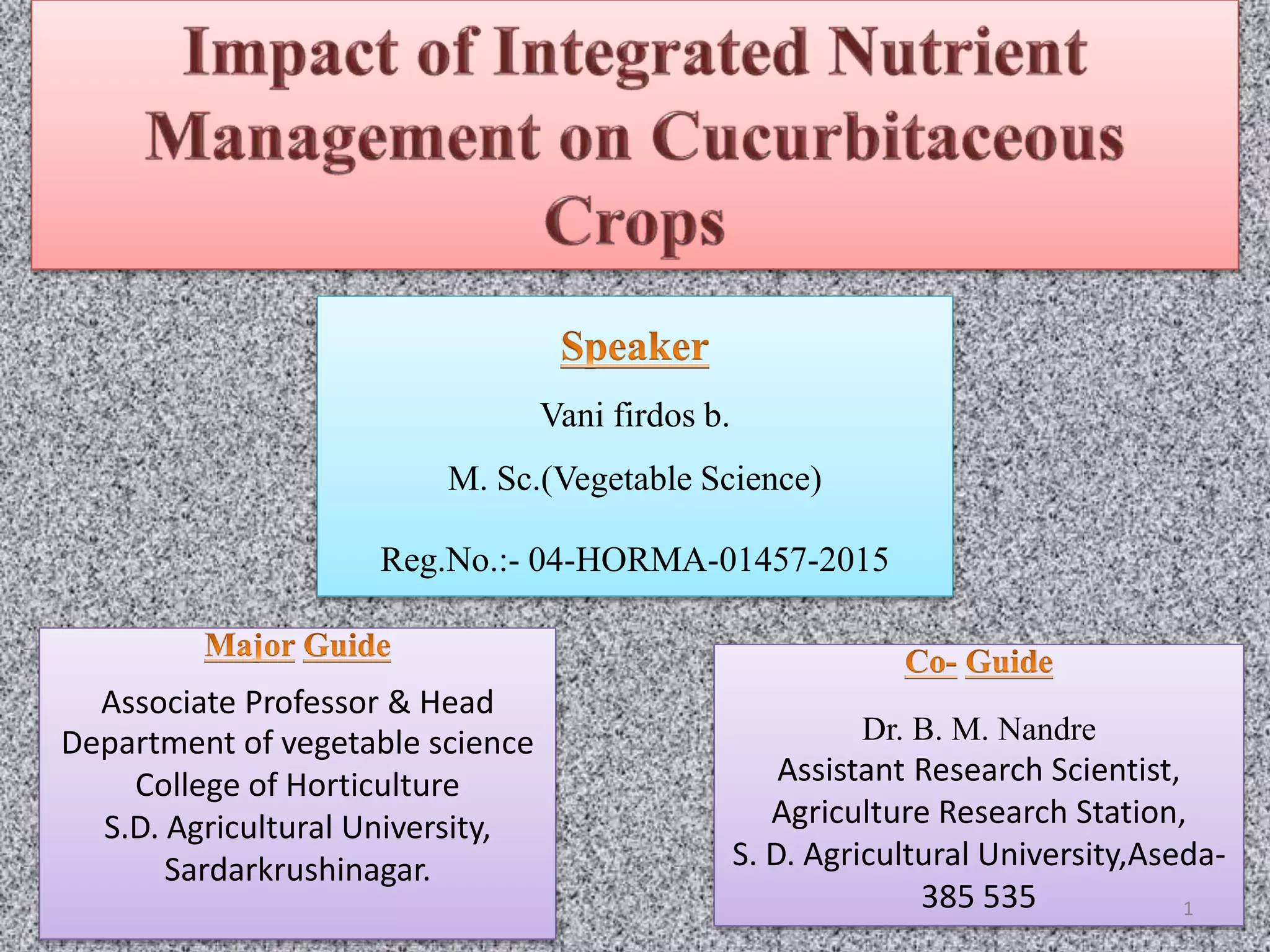 Impact of Integrated Nutrient Management on Cucurbitaceous Crops

Speaker

Vani firdos b.

M. Sc.(Vegetable Science)

Reg.No.:- 04-HORMA-01457-2015

Major Guide

Associate Professor & Head
Department of vegetable science
College of Horticulture
S.D. Agricultural University,
Sardarkrushinagar.

Co- Guide

Dr. B. M. Nandre
Assistant Research Scientist,
Agriculture Research Station,
S. D. Agricultural University,Aseda-385 535

1